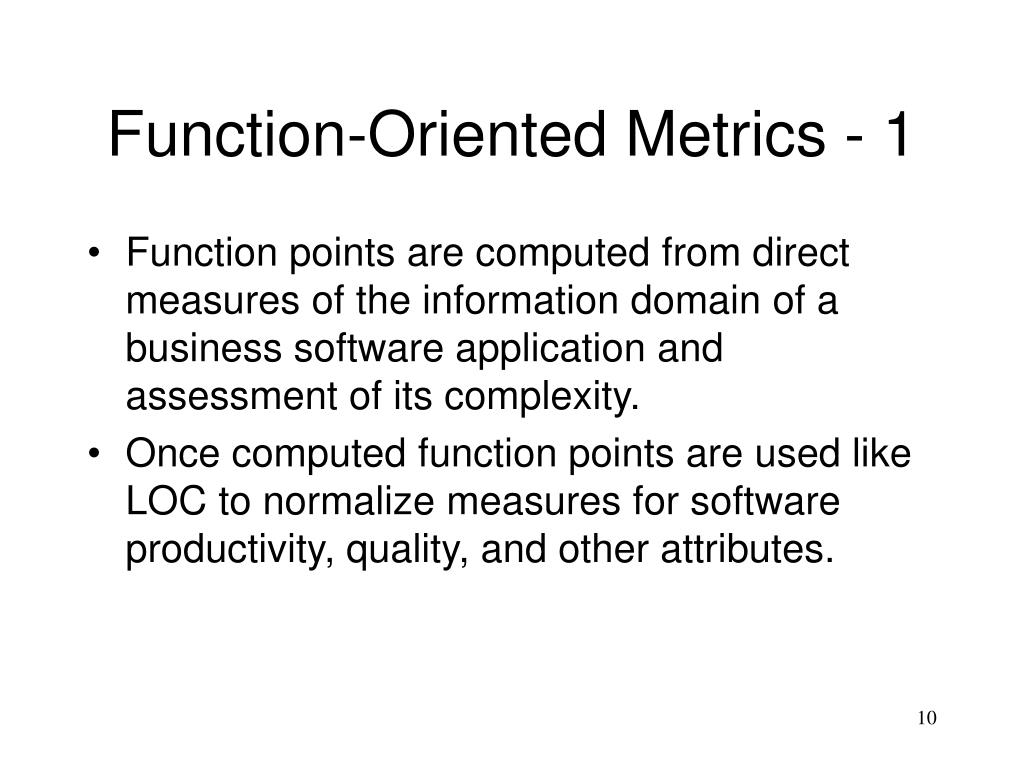 Function-Oriented Metrics - 1

• Function points are computed from direct measures of the information domain of a business software application and assessment of its complexity.
• Once computed function points are used like LOC to normalize measures for software productivity, quality, and other attributes.

10